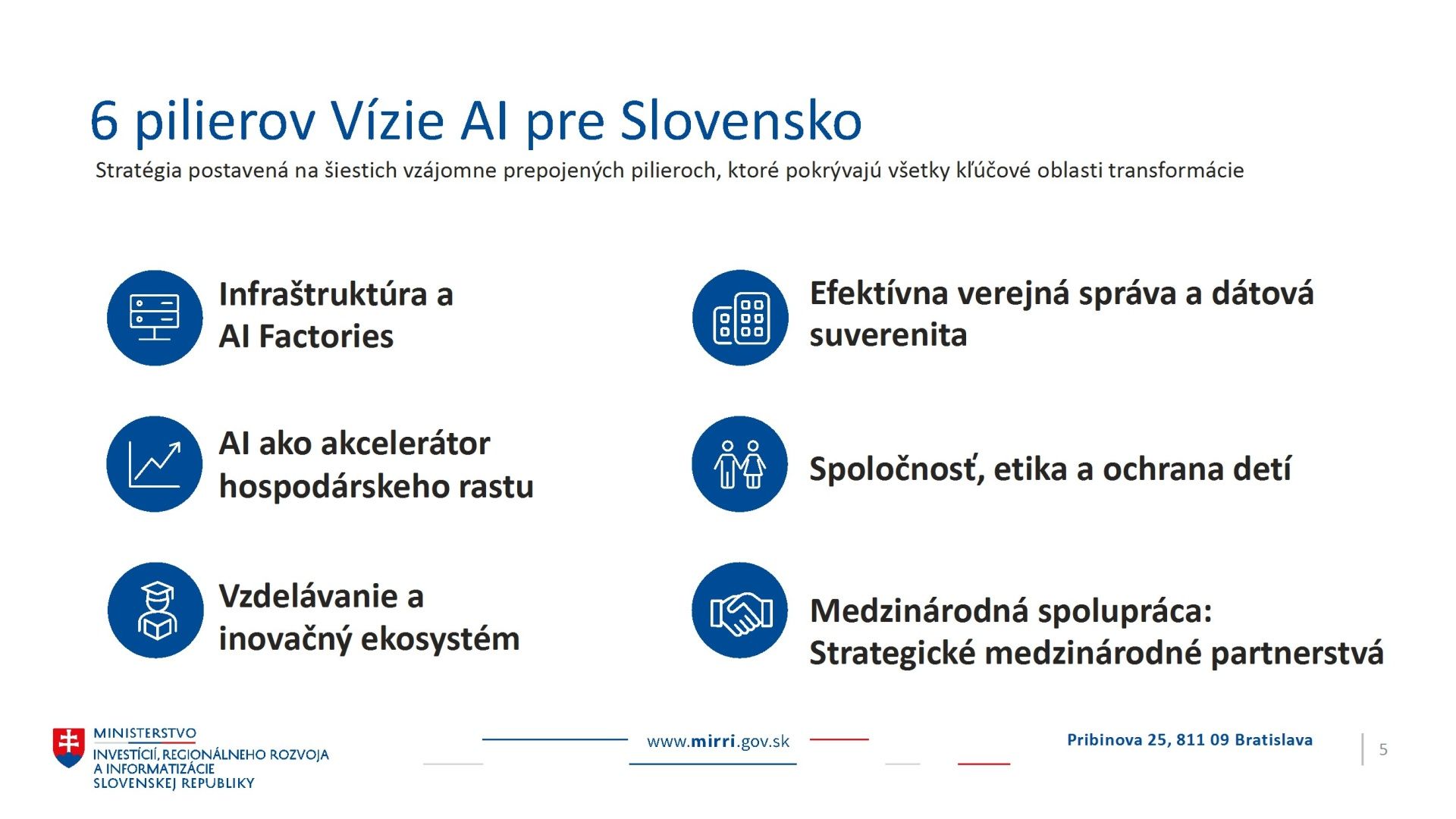 6 pilierov Vízie AI pre Slovensko

Stratégia postavená na šiestich vzájomne prepojených pilieroch, ktoré pokrývajú všetky kľúčové oblasti transformácie

Infraštruktúra a AI Factories

AI ako akcelerátor hospodárskeho rastu

Vzdelávanie a inovačný ekosystém

Efektívna verejná správa a dátová suverenita

Spoločnosť, etika a ochrana detí

Medzinárodná spolupráca: Strategické medzinárodné partnerstvá

MINISTERSTVO
INVESTÍCIÍ, REGIONÁLNEHO ROZVOJA A INFORMATIZÁCIE SLOVENSKEJ REPUBLIKY

www.mirri.gov.sk

Pribinova 25, 811 09 Bratislava

5